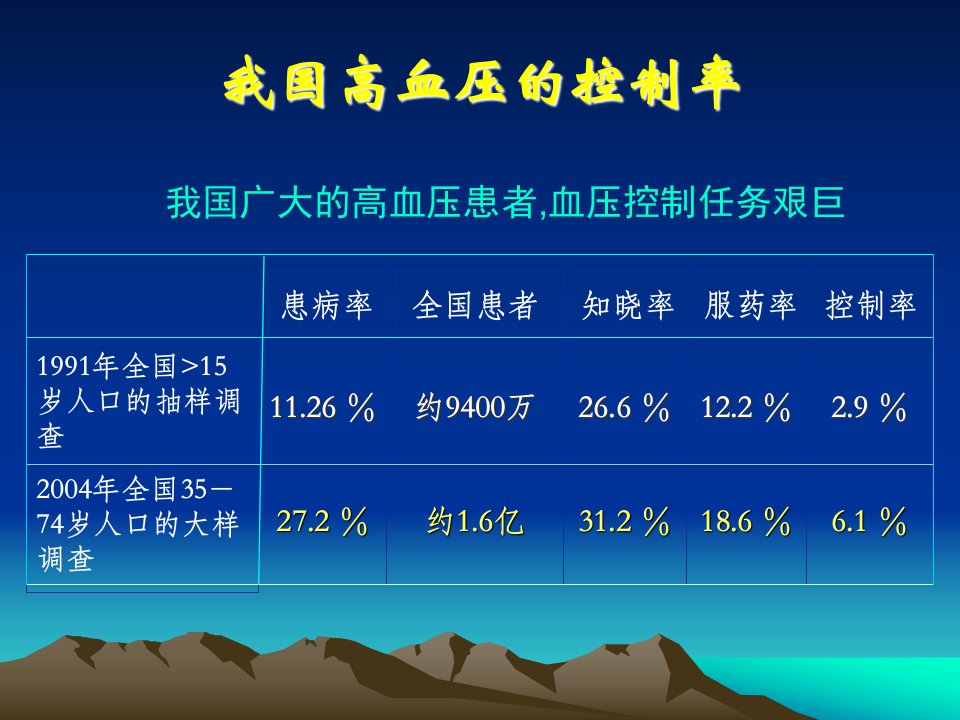 我国高血压的控制率

我国广大的高血压患者,血压控制任务艰巨

| | 患病率 | 全国患者 | 知晓率 | 服药率 | 控制率 |
|---|---|---|---|---|---|
| 1991年全国>15岁人口的抽样调查 | 11.26 ％ | 约9400万 | 26.6 ％ | 12.2 ％ | 2.9 ％ |
| 2004年全国35－74岁人口的大样调查 | 27.2 ％ | 约1.6亿 | 31.2 ％ | 18.6 ％ | 6.1 ％ |